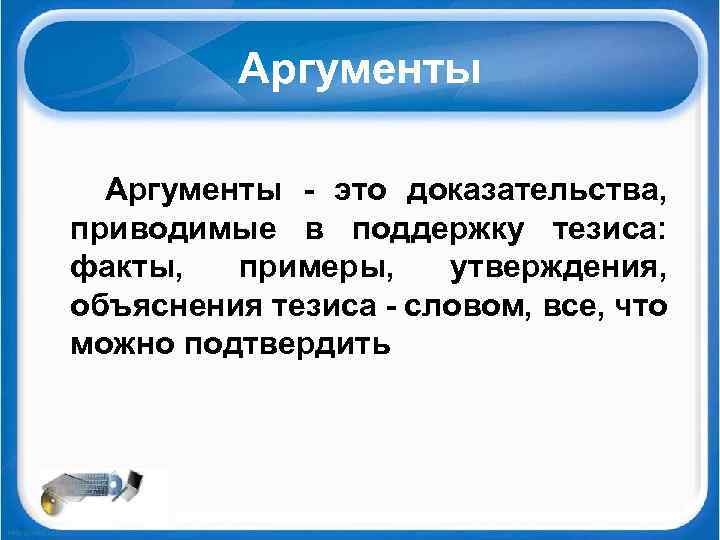 Аргументы

Аргументы - это доказательства, приводимые в поддержку тезиса: факты, примеры, утверждения, объяснения тезиса - словом, все, что можно подтвердить